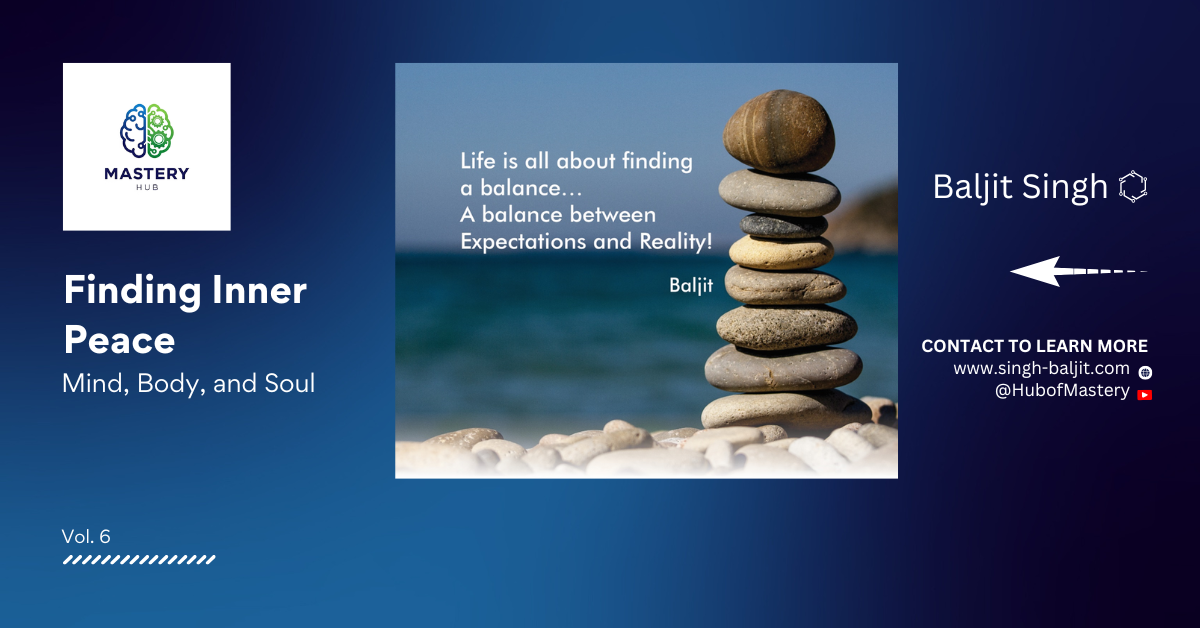 MASTERY
HUB

Finding Inner Peace
Mind, Body, and Soul

Vol. 6

Life is all about finding a balance…
A balance between Expectations and Reality!

Baljit

Baljit Singh

CONTACT TO LEARN MORE
www.singh-baljit.com
@HubofMastery